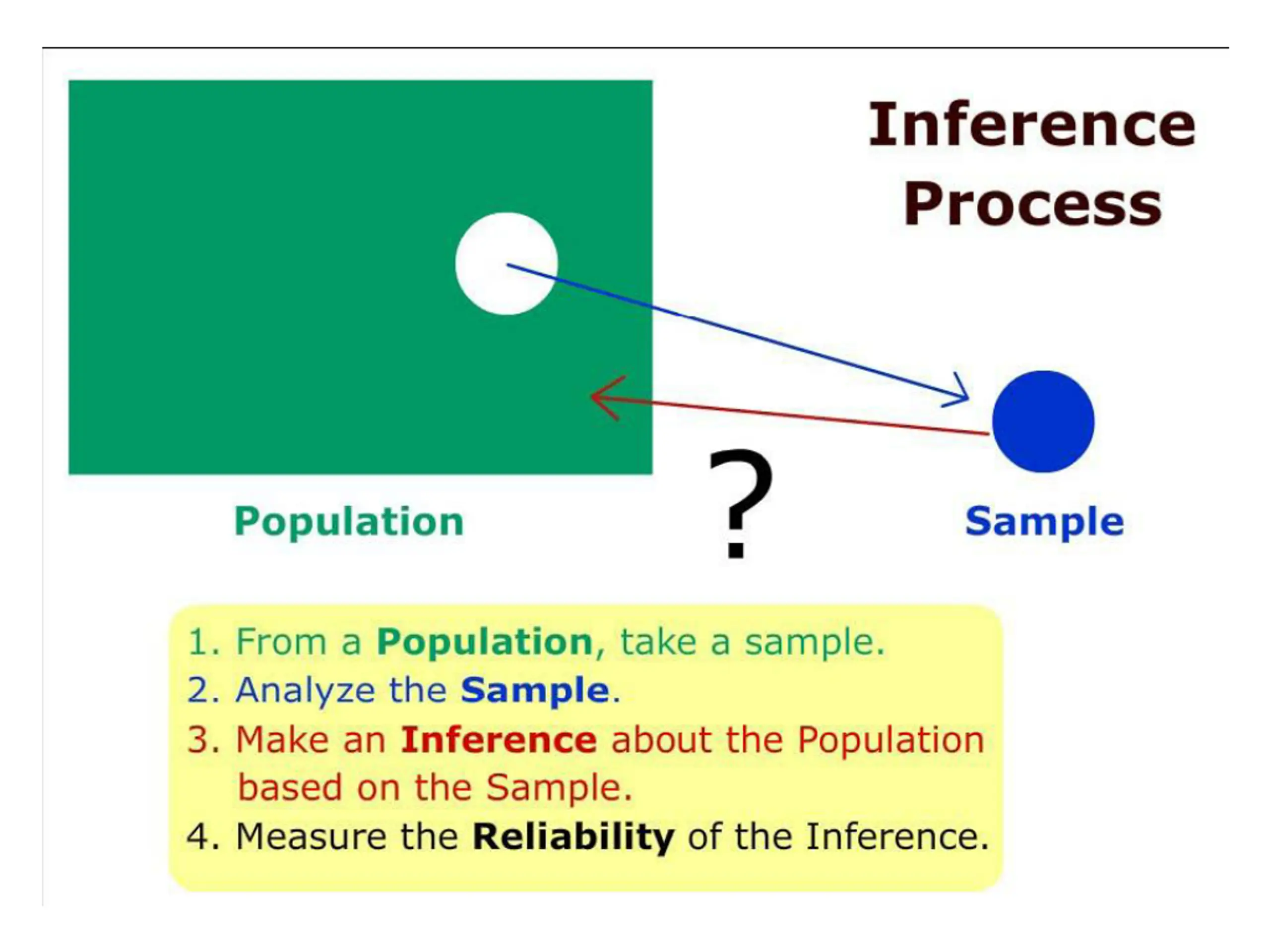 Inference Process

Population

?

Sample

1. From a Population, take a sample.
2. Analyze the Sample.
3. Make an Inference about the Population based on the Sample.
4. Measure the Reliability of the Inference.